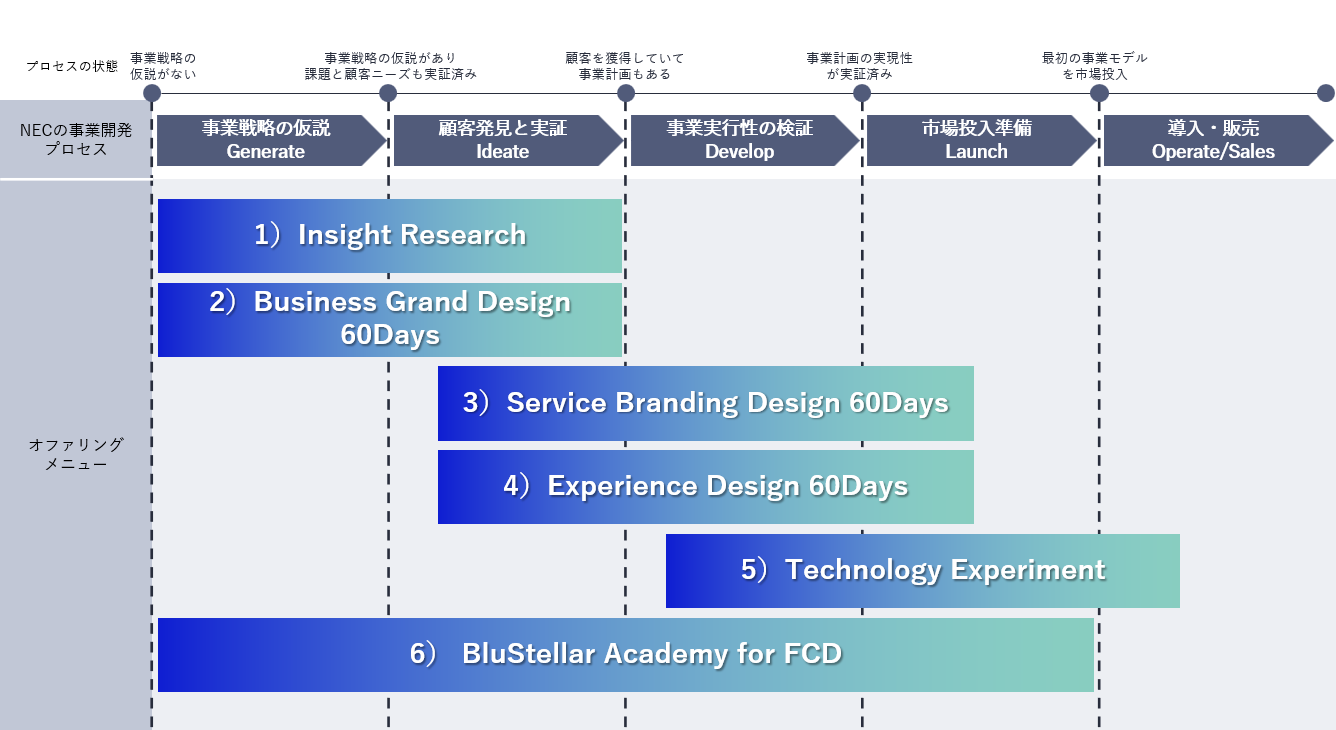 プロセスの状態

事業戦略の仮説がない

事業戦略の仮説があり課題と顧客ニーズも実証済み

顧客を獲得していて事業計画もある

事業計画の実現性が実証済み

最初の事業モデルを市場投入

NECの事業開発プロセス

事業戦略の仮説 Generate

顧客発見と実証 Ideate

事業実行性の検証 Develop

市場投入準備 Launch

導入・販売 Operate/Sales

オファリングメニュー

1）Insight Research

2）Business Grand Design 60Days

3）Service Branding Design 60Days

4）Experience Design 60Days

5）Technology Experiment

6） BluStellar Academy for FCD